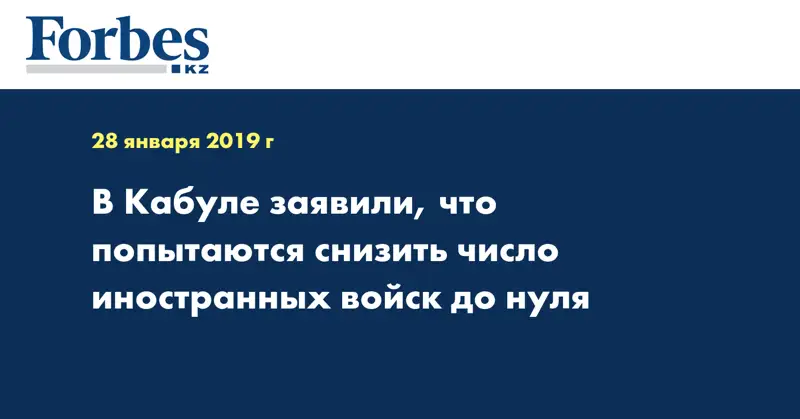 Forbes
KZ

28 января 2019 г

В Кабуле заявили, что попытаются снизить число иностранных войск до нуля